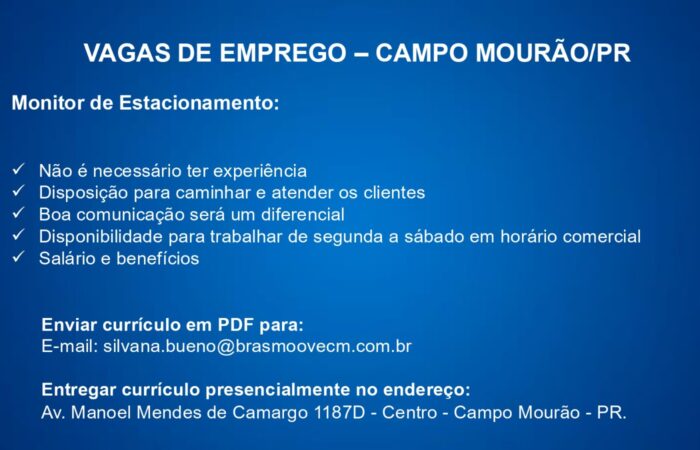 VAGAS DE EMPREGO – CAMPO MOURÃO/PR

Monitor de Estacionamento:

✓ Não é necessário ter experiência
✓ Disposição para caminhar e atender os clientes
✓ Boa comunicação será um diferencial
✓ Disponibilidade para trabalhar de segunda a sábado em horário comercial
✓ Salário e benefícios

Enviar currículo em PDF para:
E-mail: silvana.bueno@brasmoovecm.com.br

Entregar currículo presencialmente no endereço:
Av. Manoel Mendes de Camargo 1187D - Centro - Campo Mourão - PR.